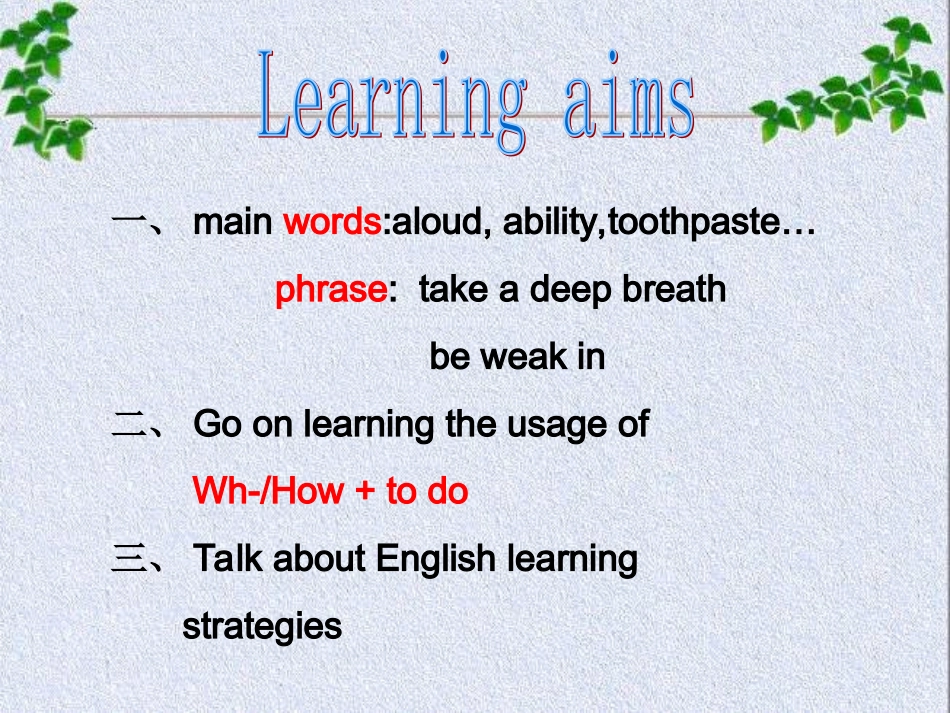 Learning aims

一、 main words:aloud, ability,toothpaste…

phrase: take a deep breath

be weak in

二、 Go on learning the usage of

Wh-/How + to do

三、 Talk about English learning strategies